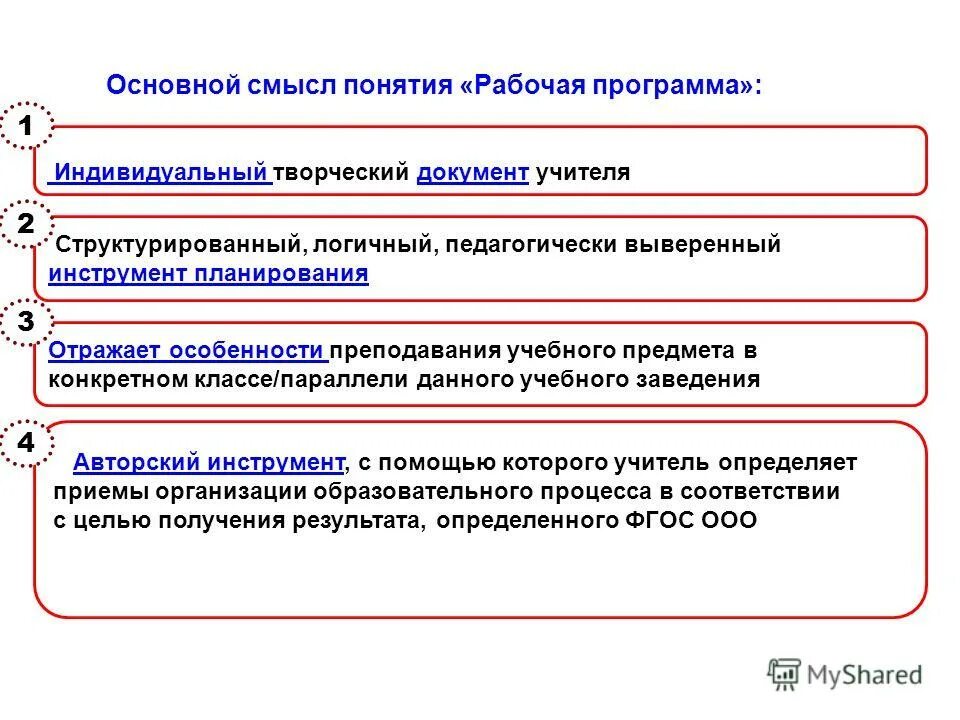 Основной смысл понятия «Рабочая программа»:

1

Индивидуальный творческий документ учителя

2

Структурированный, логичный, педагогически выверенный инструмент планирования

3

Отражает особенности преподавания учебного предмета в конкретном классе/параллели данного учебного заведения

4

Авторский инструмент, с помощью которого учитель определяет приемы организации образовательного процесса в соответствии с целью получения результата, определенного ФГОС ООО

MyShared